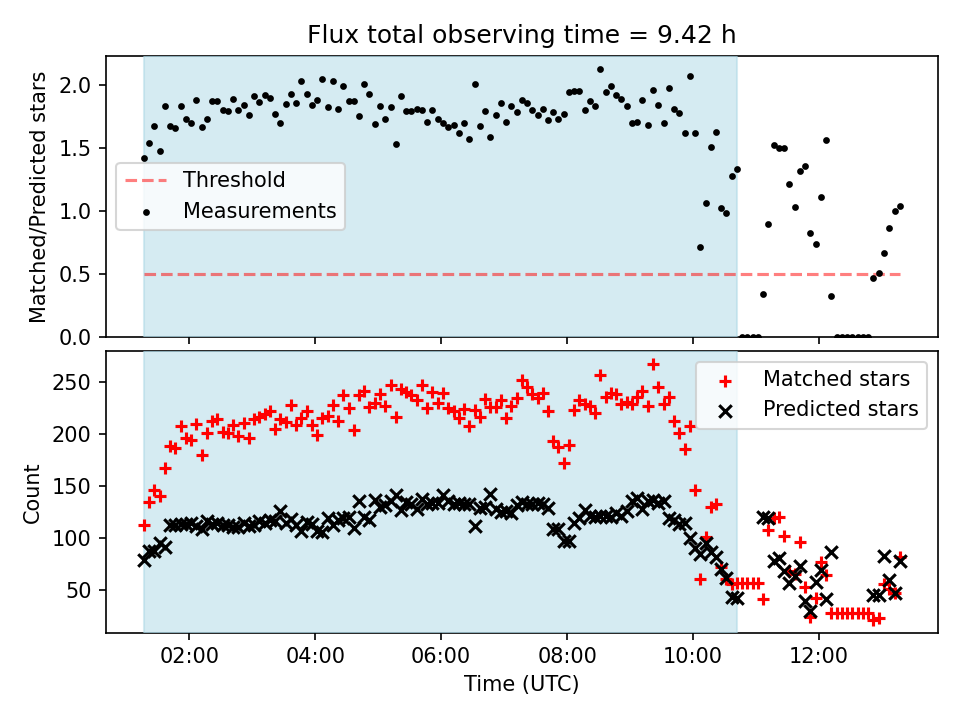 Flux total observing time = 9.42 h

Matched/Predicted stars

2.0
1.5
1.0
0.5
0.0

Threshold
Measurements

Count

250
200
150
100
50

Matched stars
Predicted stars

02:00
04:00
06:00
08:00
10:00
12:00

Time (UTC)